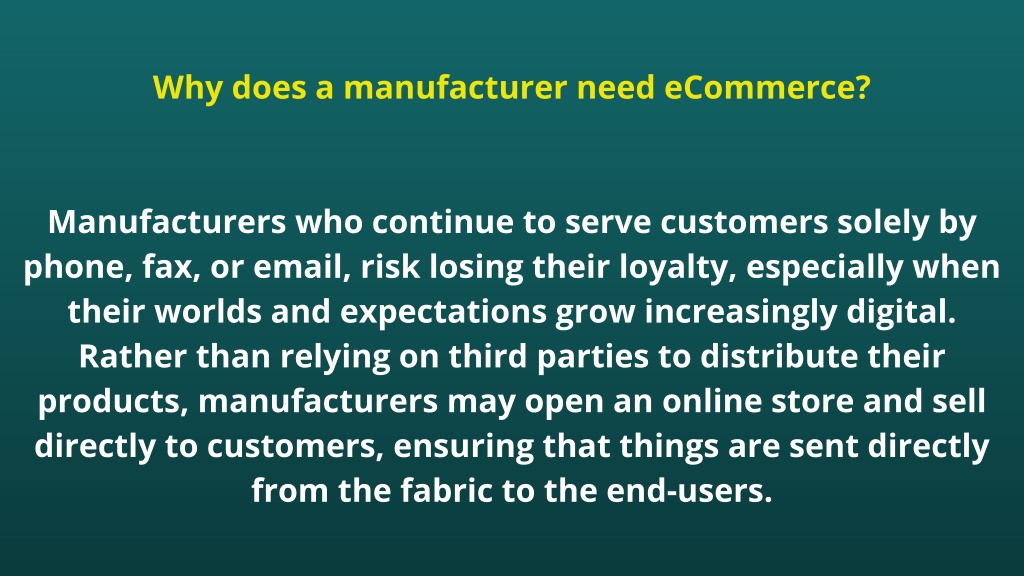 Why does a manufacturer need eCommerce?

Manufacturers who continue to serve customers solely by phone, fax, or email, risk losing their loyalty, especially when their worlds and expectations grow increasingly digital. Rather than relying on third parties to distribute their products, manufacturers may open an online store and sell directly to customers, ensuring that things are sent directly from the fabric to the end-users.